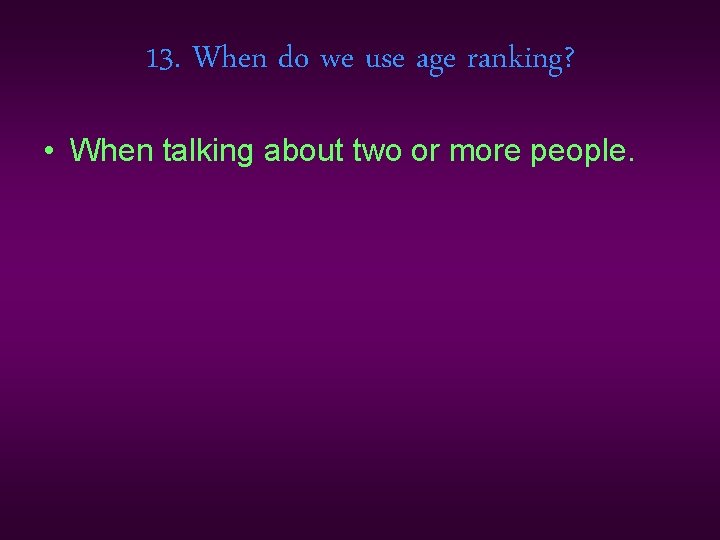 13. When do we use age ranking?

• When talking about two or more people.